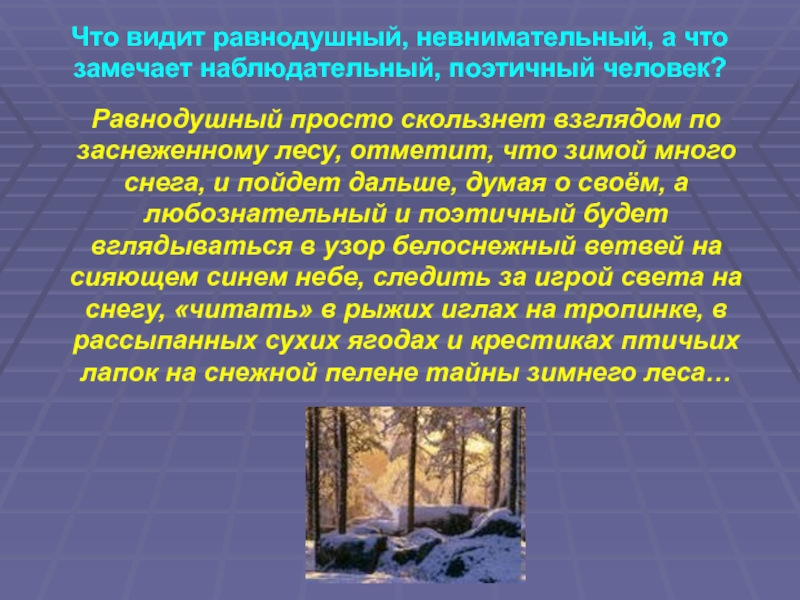 Что видит равнодушный, невнимательный, а что замечает наблюдательный, поэтичный человек?

Равнодушный просто скользнет взглядом по заснеженному лесу, отметит, что зимой много снега, и пойдет дальше, думая о своём, а любознательный и поэтичный будет вглядываться в узор белоснежный ветвей на сияющем синем небе, следить за игрой света на снегу, «читать» в рыжих иглах на тропинке, в рассыпанных сухих ягодах и крестиках птичьих лапок на снежной пелене тайны зимнего леса…